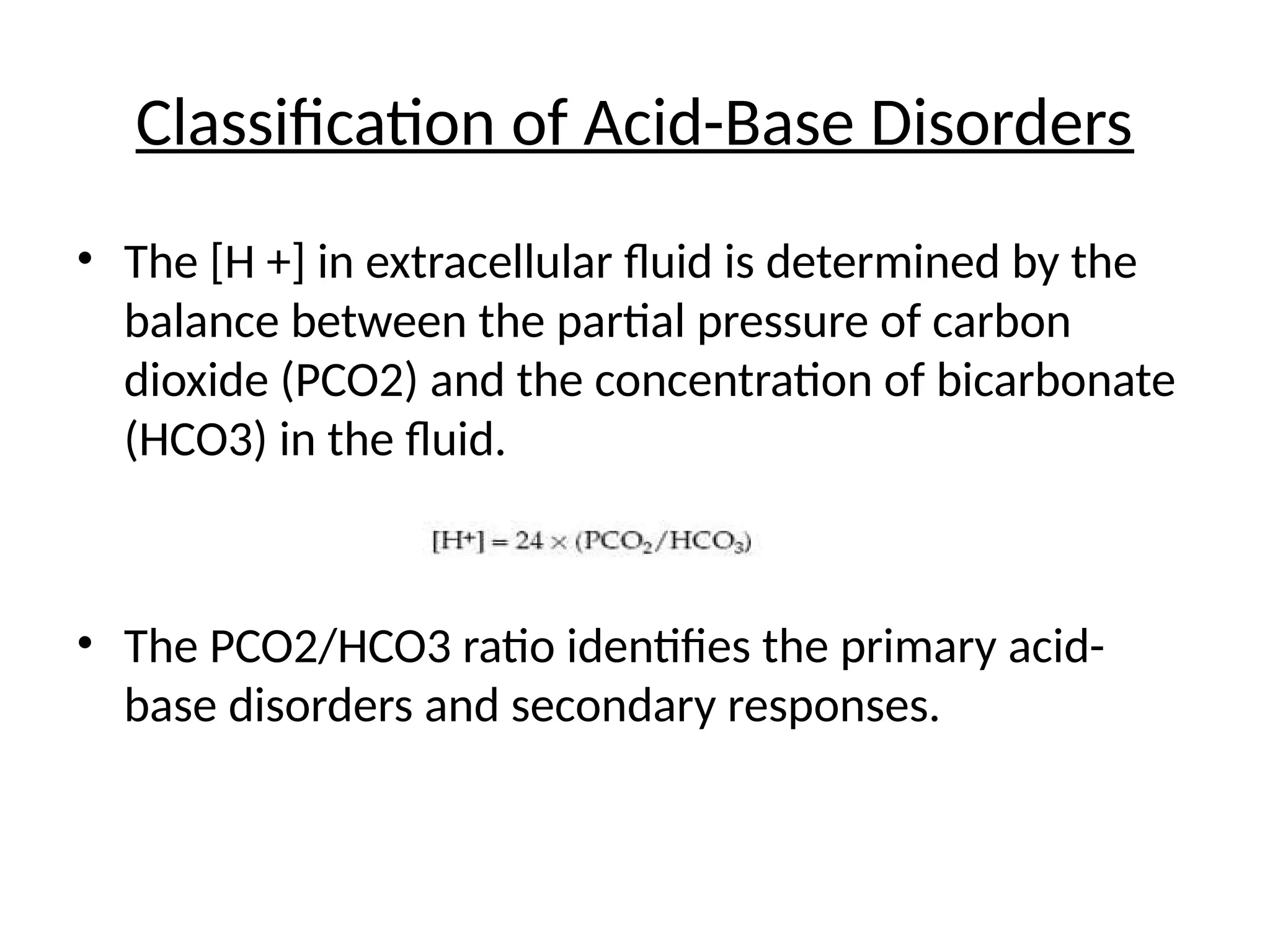 Classification of Acid-Base Disorders

• The [H +] in extracellular fluid is determined by the balance between the partial pressure of carbon dioxide (PCO2) and the concentration of bicarbonate (HCO3) in the fluid.

$[H^+] = 24 \times (PCO_2/HCO_3)$

• The PCO2/HCO3 ratio identifies the primary acid-base disorders and secondary responses.